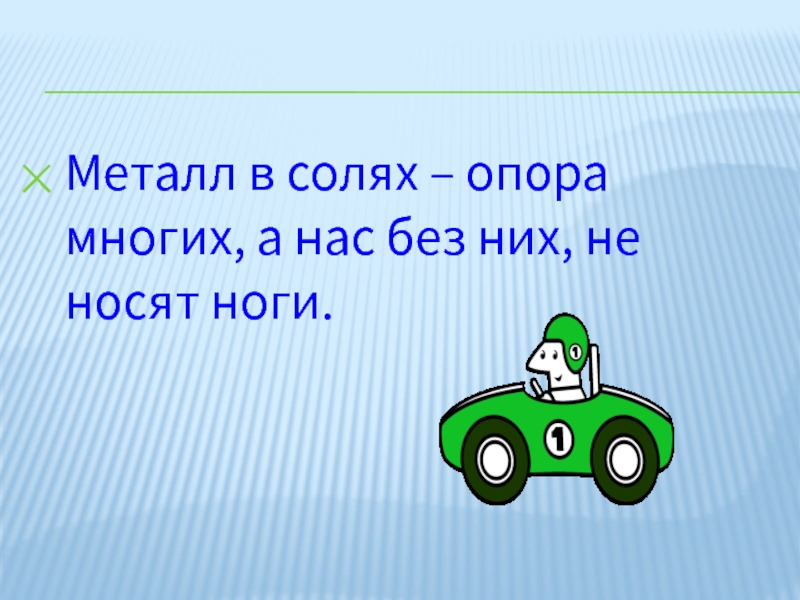 Металл в солях – опора многих, а нас без них, не носят ноги.

1

1